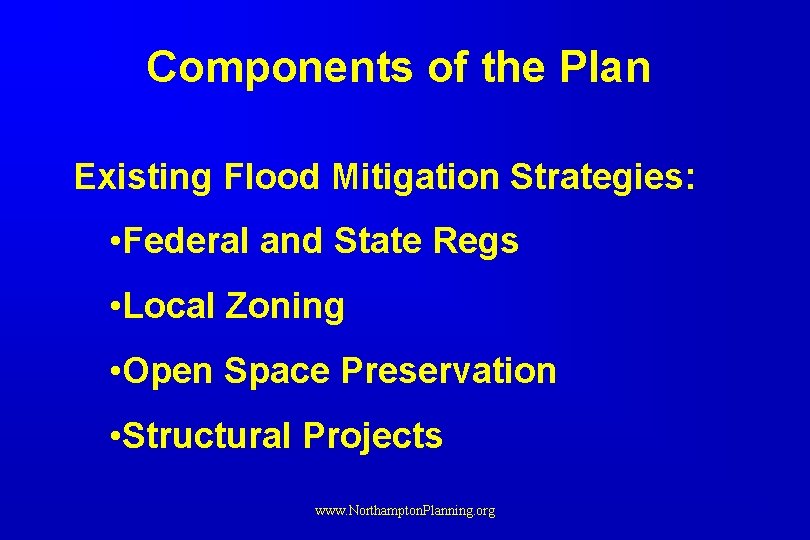 Components of the Plan

Existing Flood Mitigation Strategies:

•Federal and State Regs

•Local Zoning

•Open Space Preservation

•Structural Projects

www.NorthamptonPlanning.org